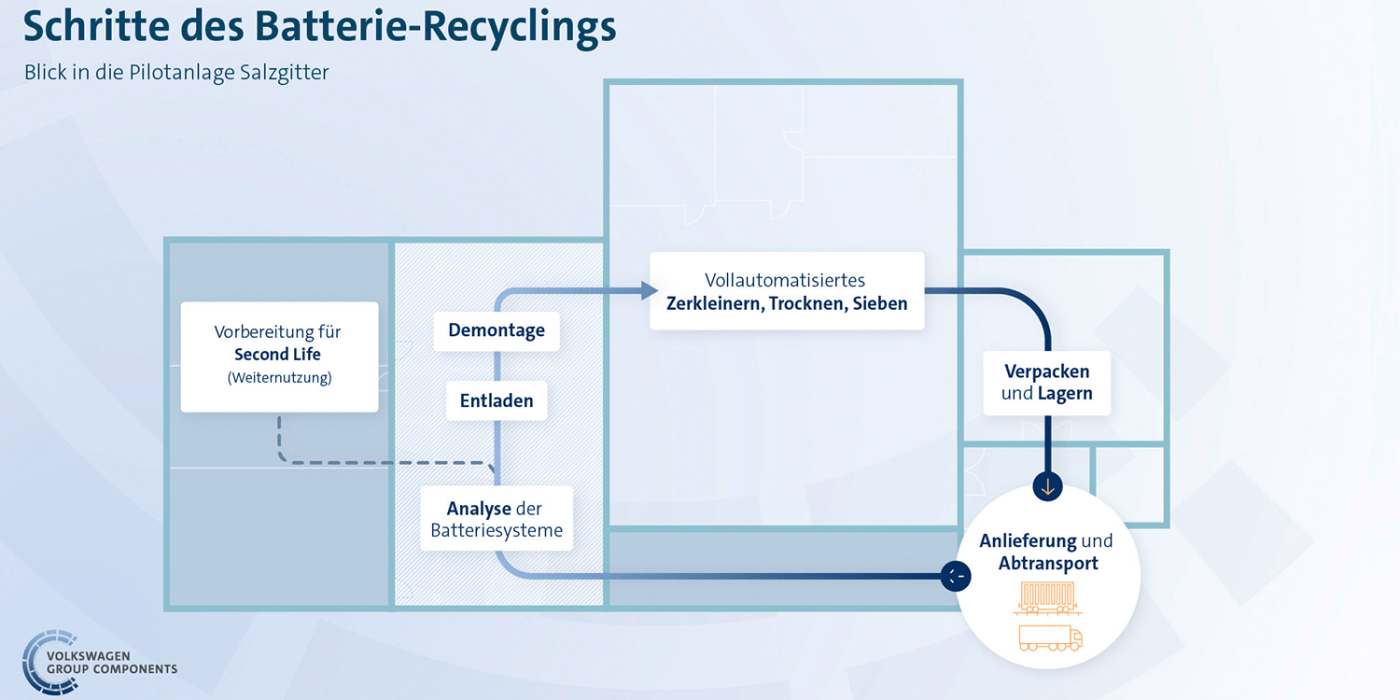 Schritte des Batterie-Recyclings

Blick in die Pilotanlage Salzgitter

Vorbereitung für
Second Life
(Weiternutzung)

Demontage

Entladen

Analyse der Batteriesysteme

Vollautomatisiertes
Zerkleinern, Trocknen, Sieben

Verpacken und Lagern

Anlieferung und Abtransport

VOLKSWAGEN
GROUP COMPONENTS